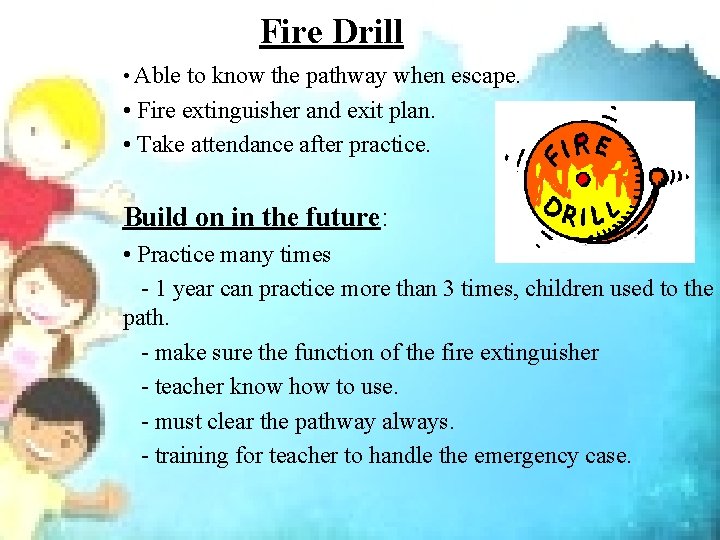 Fire Drill

• Able to know the pathway when escape.
• Fire extinguisher and exit plan.
• Take attendance after practice.

FIRE DRILL

Build on in the future:

• Practice many times
- 1 year can practice more than 3 times, children used to the path.
- make sure the function of the fire extinguisher
- teacher know how to use.
- must clear the pathway always.
- training for teacher to handle the emergency case.